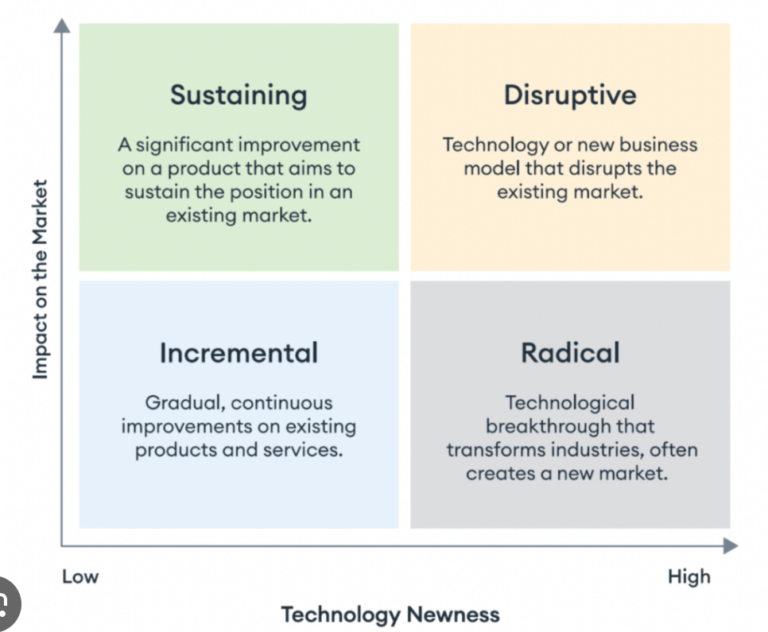 Impact on the Market

Sustaining

A significant improvement on a product that aims to sustain the position in an existing market.

Disruptive

Technology or new business model that disrupts the existing market.

Incremental

Gradual, continuous improvements on existing products and services.

Radical

Technological breakthrough that transforms industries, often creates a new market.

Low

High

Technology Newness